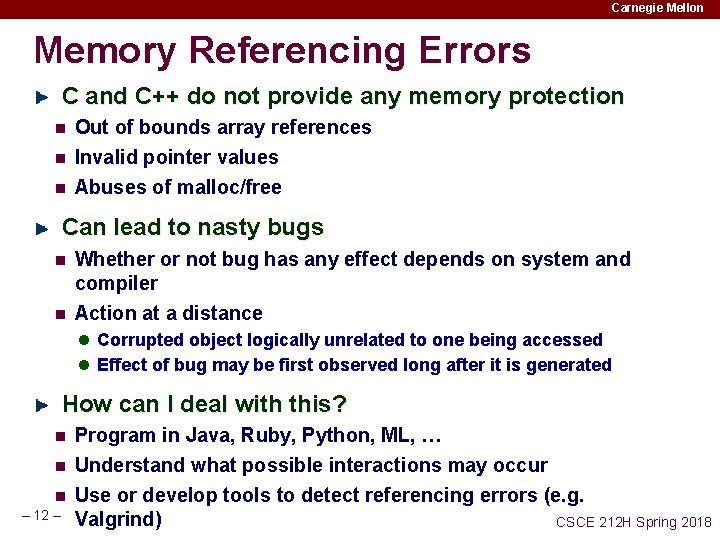 Carnegie Mellon

Memory Referencing Errors

C and C++ do not provide any memory protection

Out of bounds array references

Invalid pointer values

Abuses of malloc/free

Can lead to nasty bugs

Whether or not bug has any effect depends on system and compiler

Action at a distance

Corrupted object logically unrelated to one being accessed

Effect of bug may be first observed long after it is generated

How can I deal with this?

Program in Java, Ruby, Python, ML, …

Understand what possible interactions may occur

Use or develop tools to detect referencing errors (e.g. Valgrind)

– 12 –

CSCE 212H Spring 2018